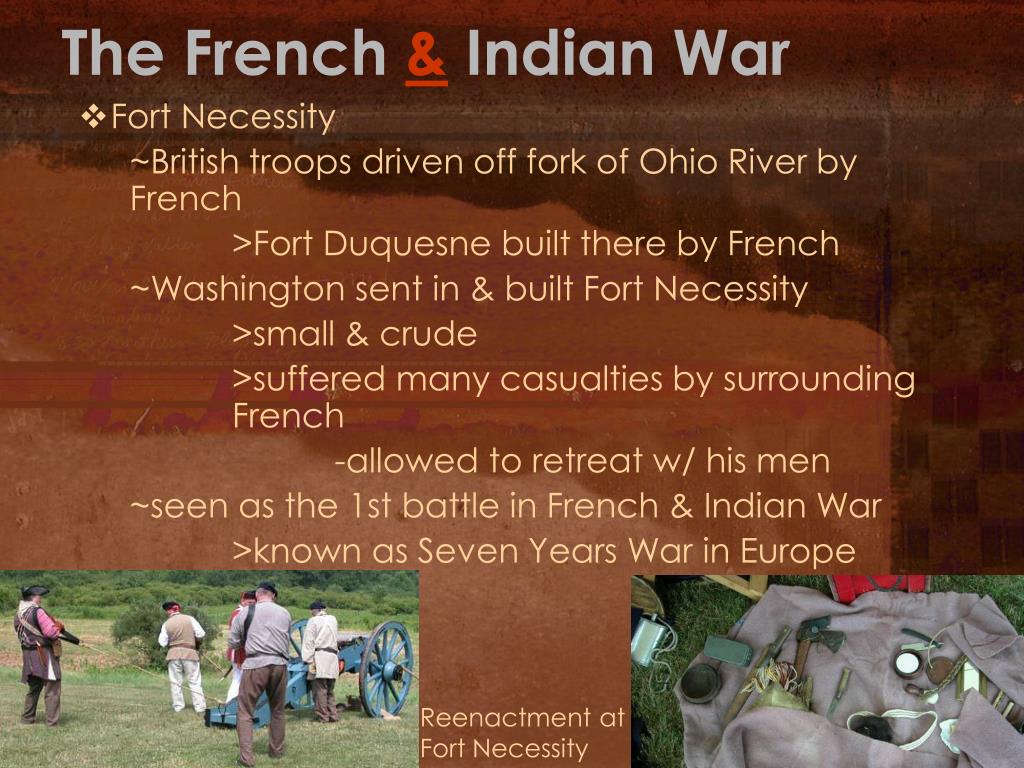 The French & Indian War

❖Fort Necessity

~British troops driven off fork of Ohio River by French

>Fort Duquesne built there by French

~Washington sent in & built Fort Necessity

>small & crude

>suffered many casualties by surrounding French

-allowed to retreat w/ his men

~seen as the 1st battle in French & Indian War

>known as Seven Years War in Europe

Reenactment at Fort Necessity